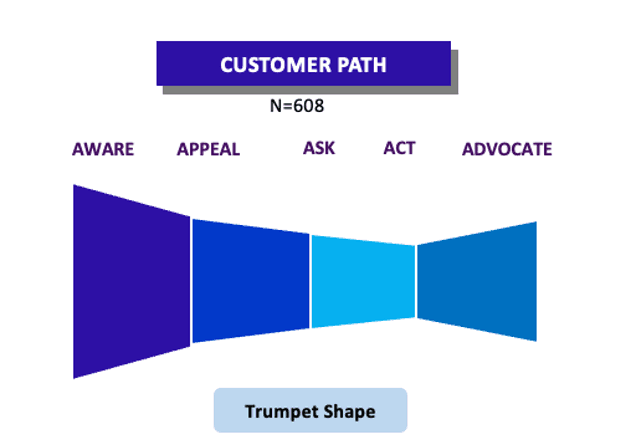 CUSTOMER PATH

N=608

AWARE APPEAL ASK ACT ADVOCATE

Trumpet Shape